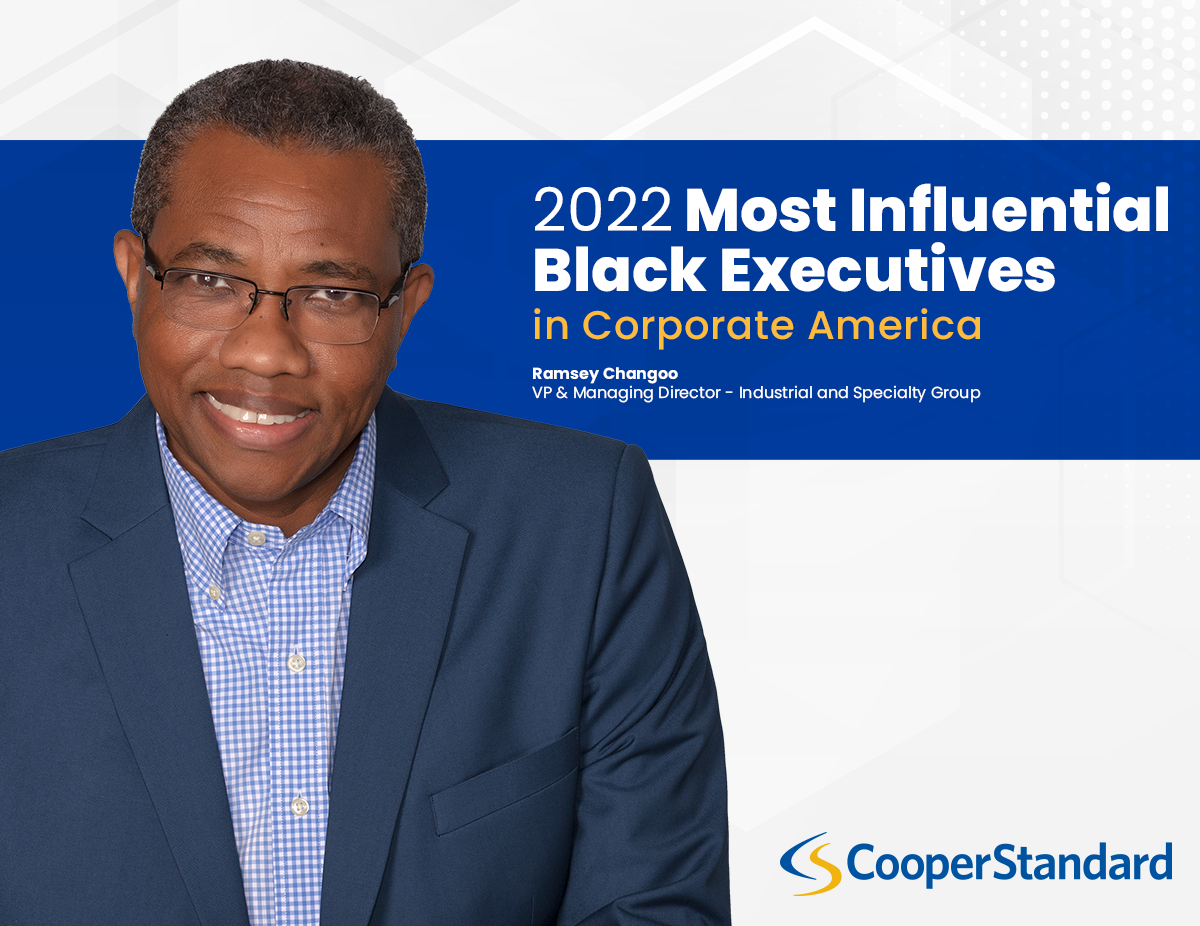 2022 Most Influential Black Executives in Corporate America

Ramsey Changoo
VP & Managing Director - Industrial and Specialty Group

CooperStandard